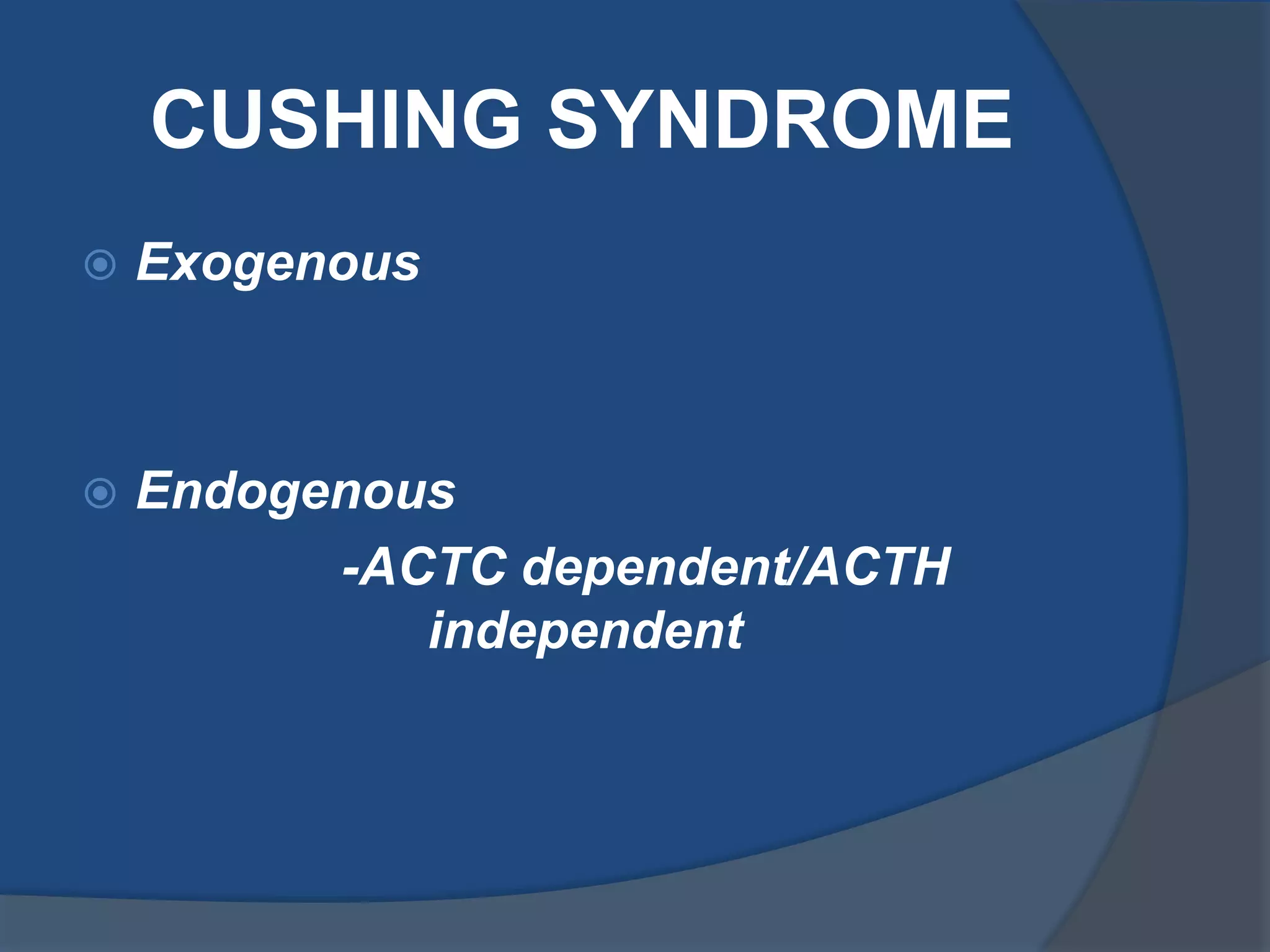 CUSHING SYNDROME

Exogenous

Endogenous

-ACTC dependent/ACTH independent